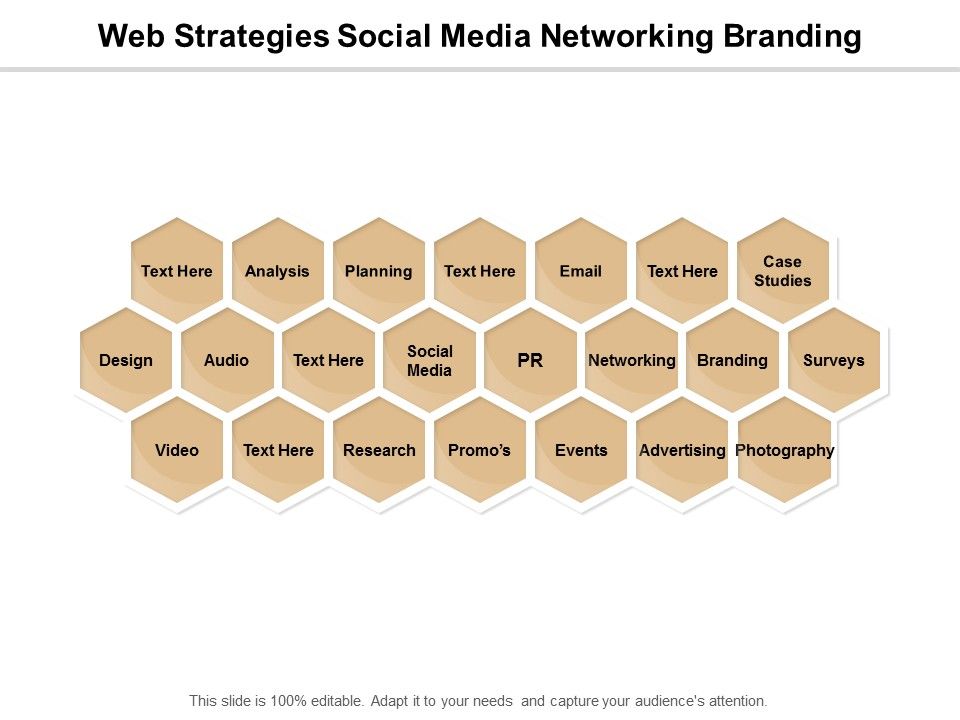 Web Strategies Social Media Networking Branding

Text Here
Analysis
Planning
Text Here
Email
Text Here
Case Studies

Design
Audio
Text Here
Social Media
PR
Networking
Branding
Surveys

Video
Text Here
Research
Promo's
Events
Advertising
Photography

This slide is 100% editable. Adapt it to your needs and capture your audience's attention.